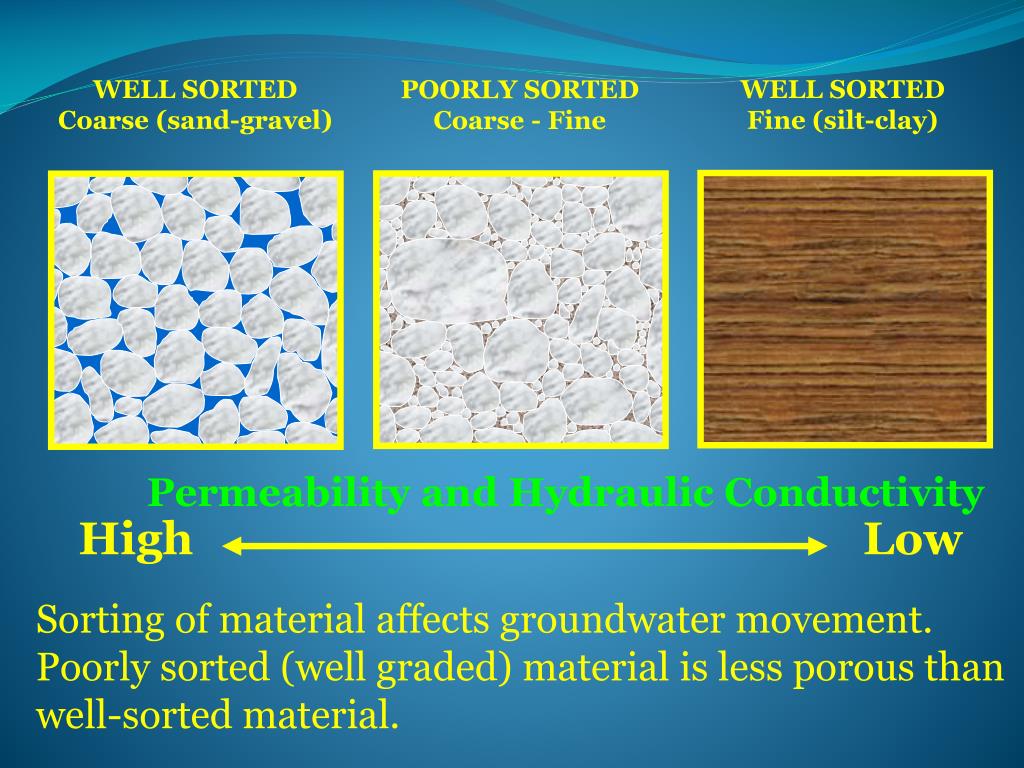 WELL SORTED
Coarse (sand-gravel)

POORLY SORTED
Coarse - Fine

WELL SORTED
Fine (silt-clay)

Permeability and Hydraulic Conductivity

High Low

Sorting of material affects groundwater movement. Poorly sorted (well graded) material is less porous than well-sorted material.